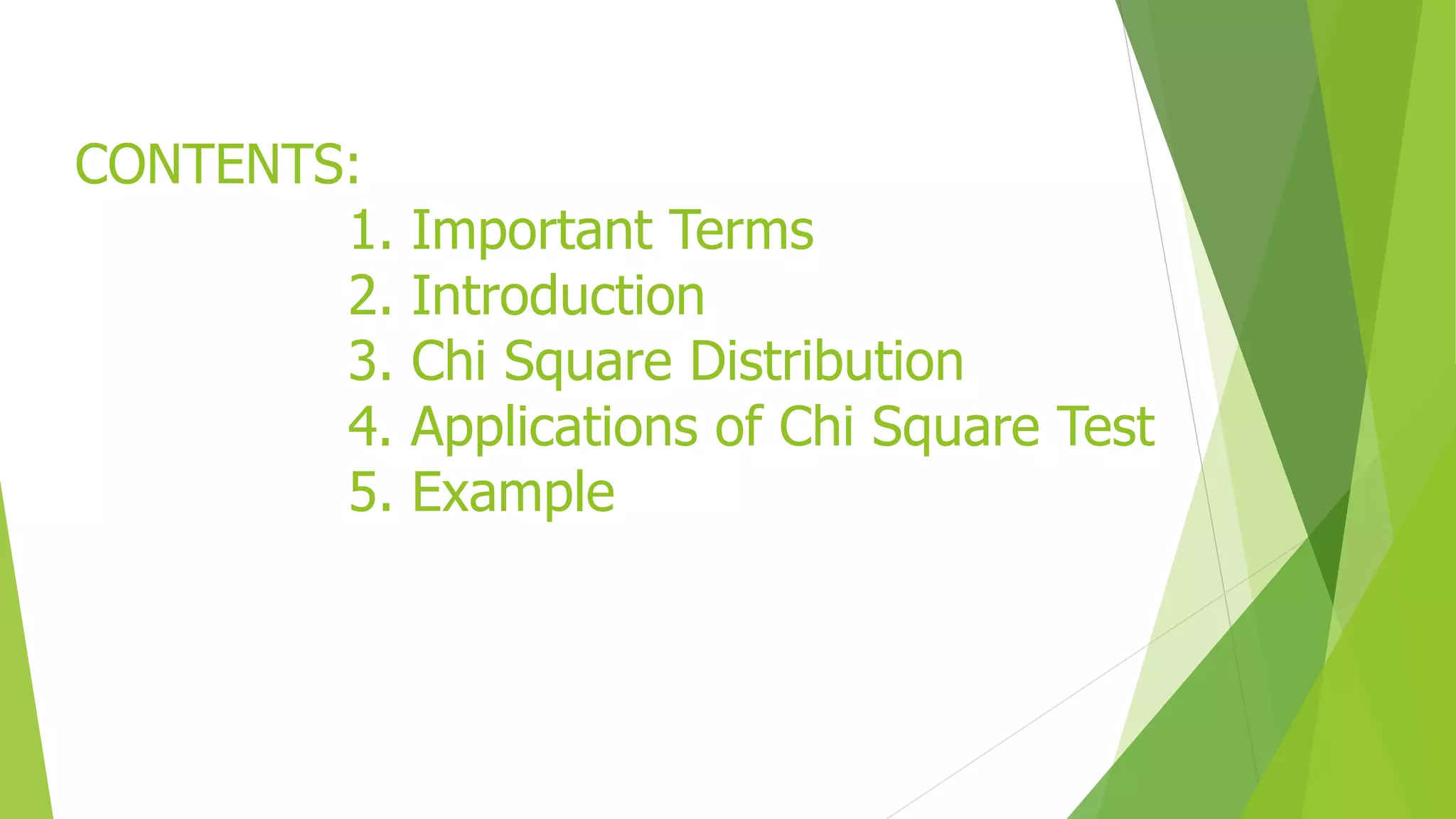 CONTENTS:

1. Important Terms
2. Introduction
3. Chi Square Distribution
4. Applications of Chi Square Test
5. Example